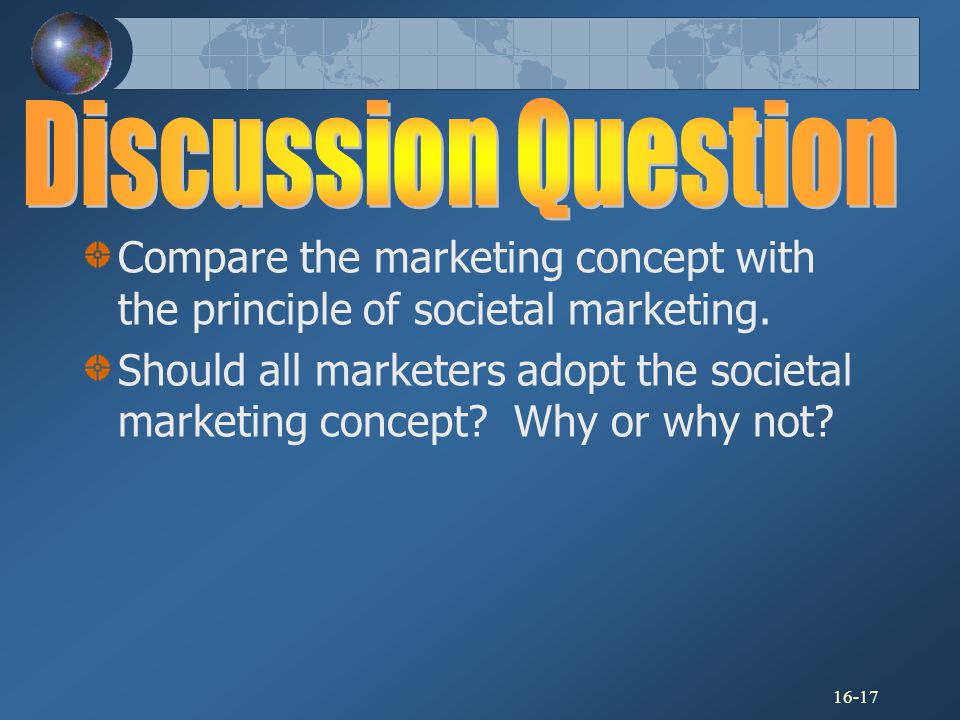 Discussion Question

Compare the marketing concept with the principle of societal marketing.

Should all marketers adopt the societal marketing concept? Why or why not?

16-17